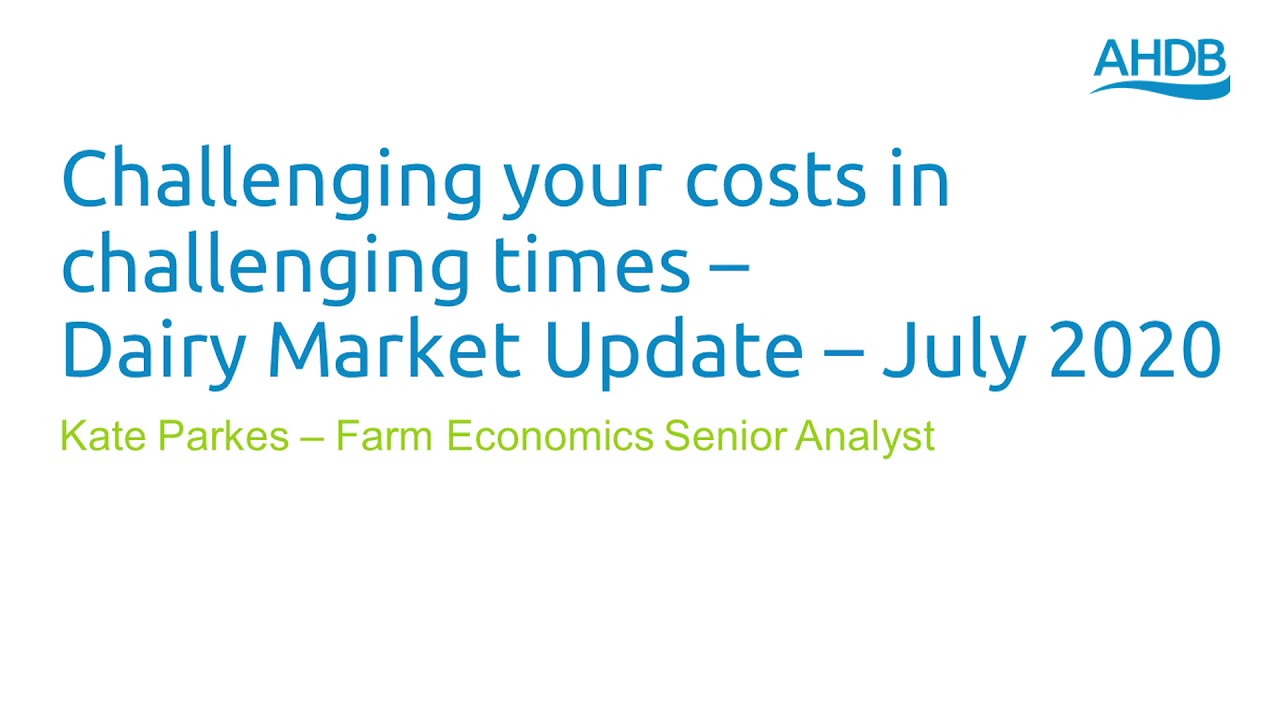 AHDB

Challenging your costs in challenging times – Dairy Market Update – July 2020

Kate Parkes – Farm Economics Senior Analyst